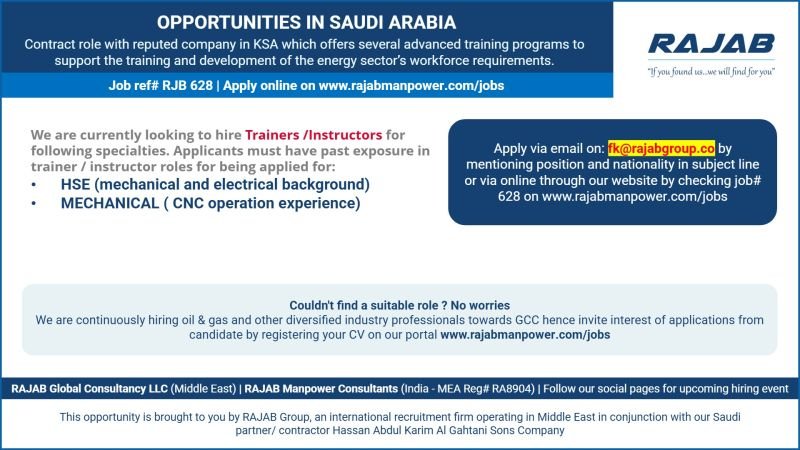 OPPORTUNITIES IN SAUDI ARABIA

Contract role with reputed company in KSA which offers several advanced training programs to support the training and development of the energy sector's workforce requirements.

Job ref# RJB 628 | Apply online on www.rajabmanpower.com/jobs

RAJAB

"If you found us...we will find for you"

We are currently looking to hire Trainers /Instructors for following specialties. Applicants must have past exposure in trainer / instructor roles for being applied for:

• HSE (mechanical and electrical background)
• MECHANICAL ( CNC operation experience)

Apply via email on: fk@rajabgroup.co by mentioning position and nationality in subject line or via online through our website by checking job# 628 on www.rajabmanpower.com/jobs

Couldn't find a suitable role ? No worries

We are continuously hiring oil & gas and other diversified industry professionals towards GCC hence invite interest of applications from candidate by registering your CV on our portal www.rajabmanpower.com/jobs

RAJAB Global Consultancy LLC (Middle East) | RAJAB Manpower Consultants (India - MEA Reg# RA8904) | Follow our social pages for upcoming hiring event

This opportunity is brought to you by RAJAB Group, an international recruitment firm operating in Middle East in conjunction with our Saudi partner/ contractor Hassan Abdul Karim Al Gahtani Sons Company